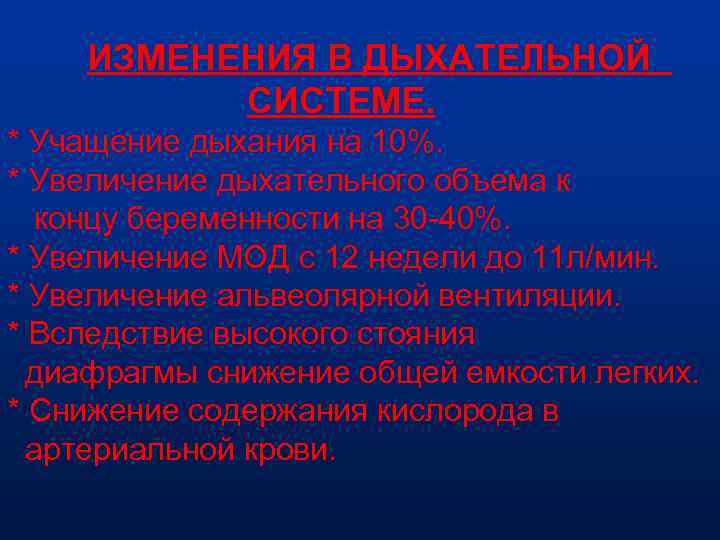 ИЗМЕНЕНИЯ В ДЫХАТЕЛЬНОЙ СИСТЕМЕ.

* Учащение дыхания на 10%.
* Увеличение дыхательного объема к концу беременности на 30-40%.
* Увеличение МОД с 12 недели до 11л/мин.
* Увеличение альвеолярной вентиляции.
* Вследствие высокого стояния диафрагмы снижение общей емкости легких.
* Снижение содержания кислорода в артериальной крови.